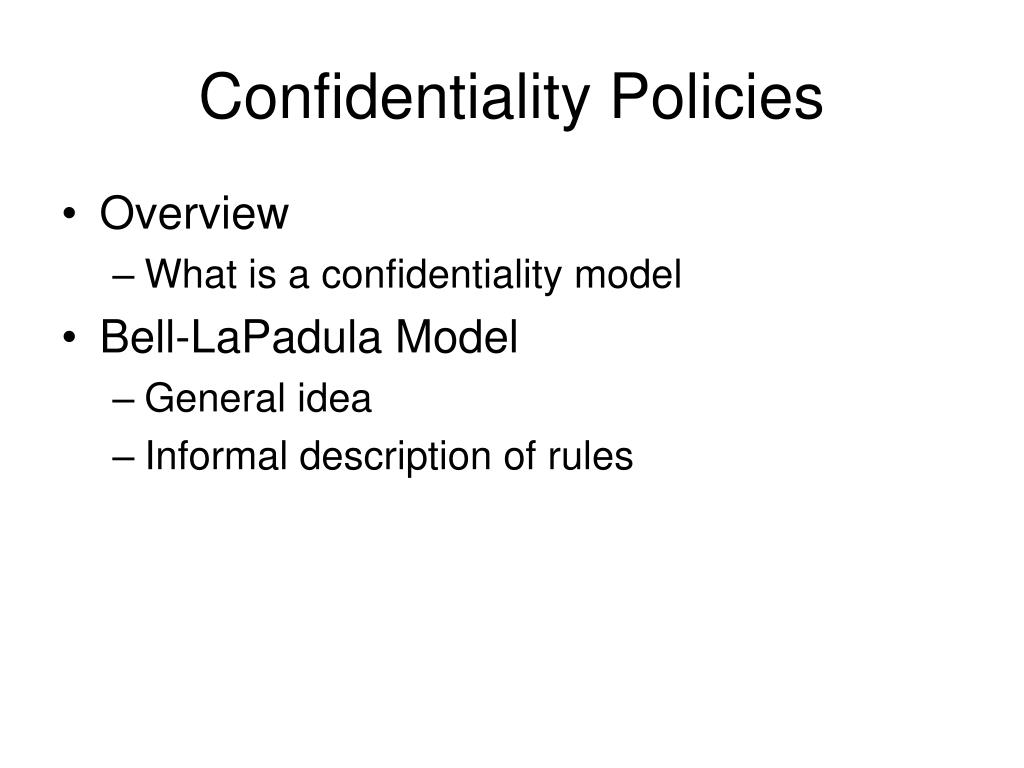 Confidentiality Policies

• Overview
  – What is a confidentiality model
• Bell-LaPadula Model
  – General idea
  – Informal description of rules